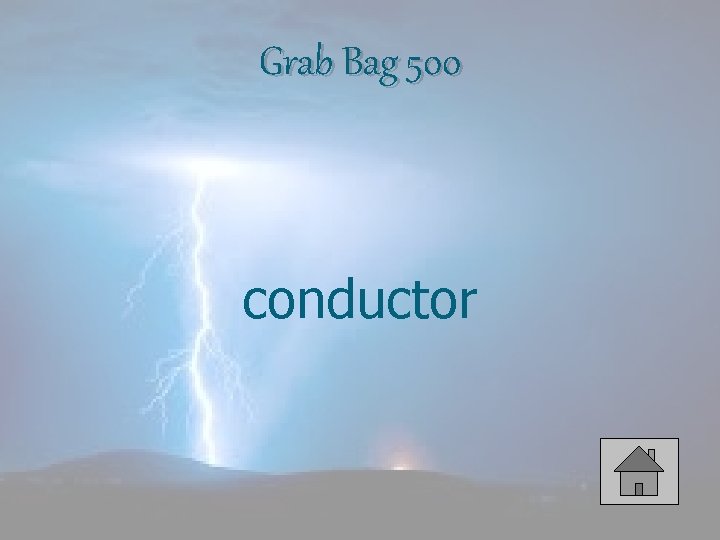 Grab Bag 500

conductor